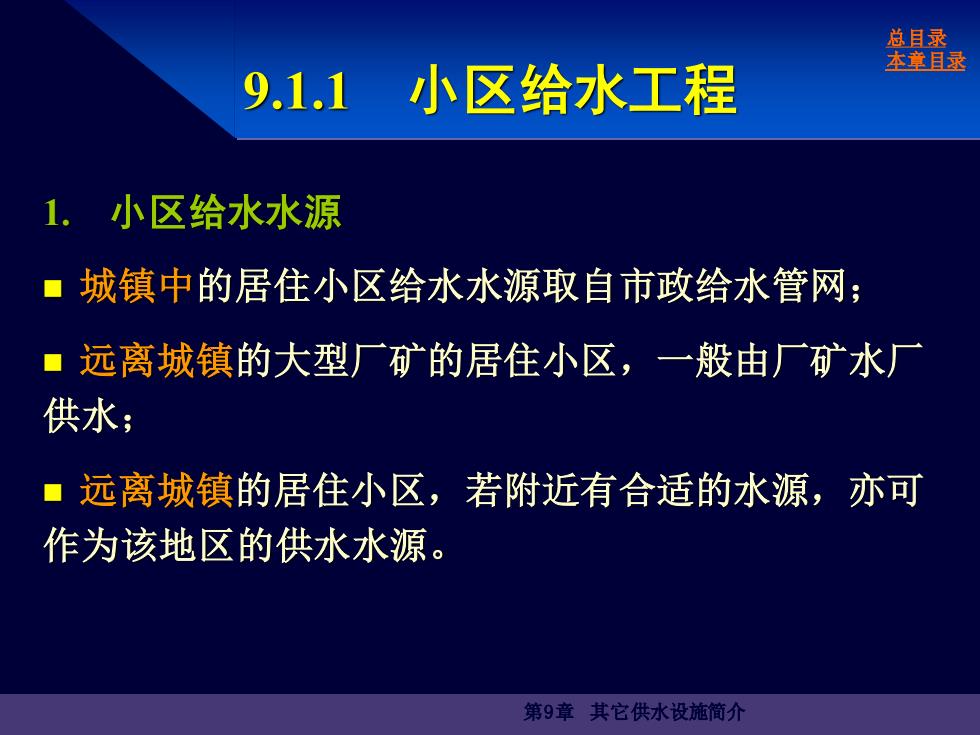 总目录
本章目录

9.1.1 小区给水工程

1. 小区给水水源

■ 城镇中的居住小区给水水源取自市政给水管网；

■ 远离城镇的大型厂矿的居住小区，一般由厂矿水厂供水；

■ 远离城镇的居住小区，若附近有合适的水源，亦可作为该地区的供水水源。

第9章 其它供水设施简介